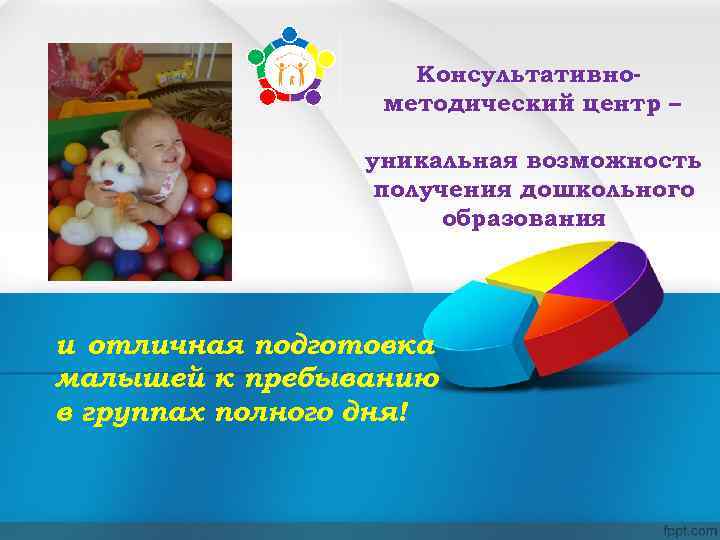 Консультативно-методический центр –

уникальная возможность получения дошкольного образования

и отличная подготовка малышей к пребыванию в группах полного дня!

fppt.com